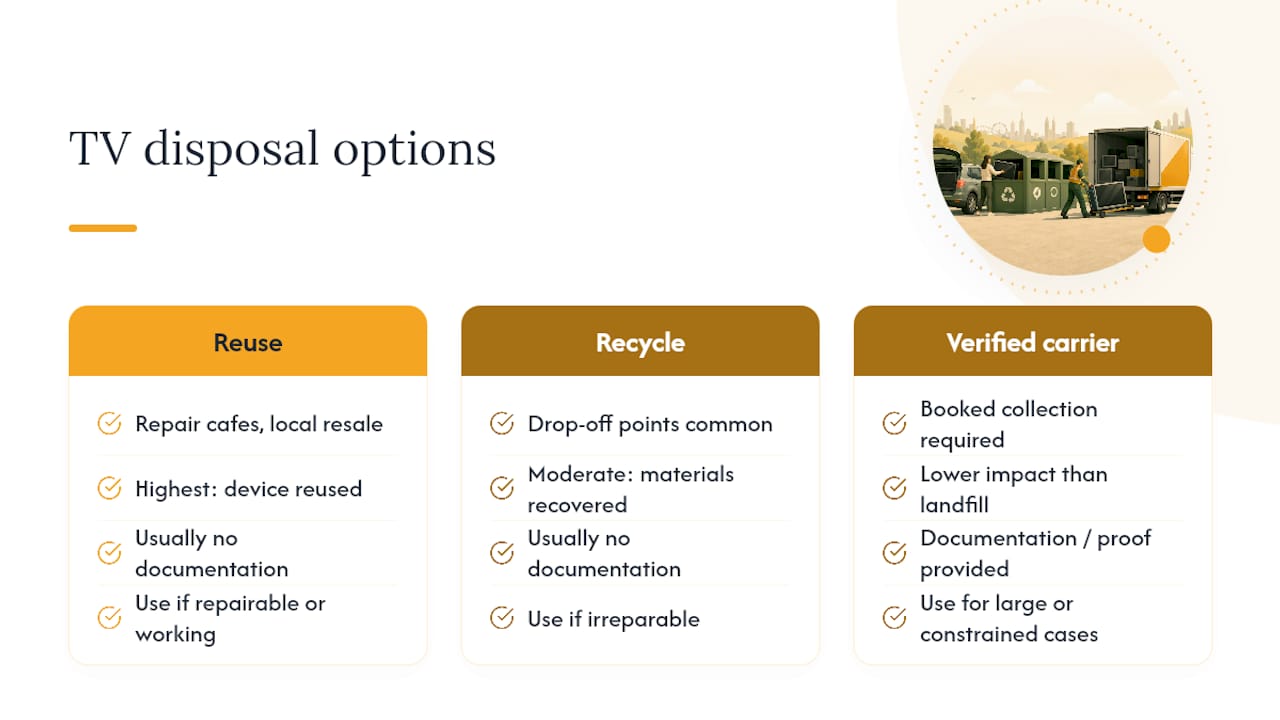 TV disposal options

Reuse

Repair cafes, local resale

Highest: device reused

Usually no documentation

Use if repairable or working

Recycle

Drop-off points common

Moderate: materials recovered

Usually no documentation

Use if irreparable

Verified carrier

Booked collection required

Lower impact than landfill

Documentation / proof provided

Use for large or constrained cases